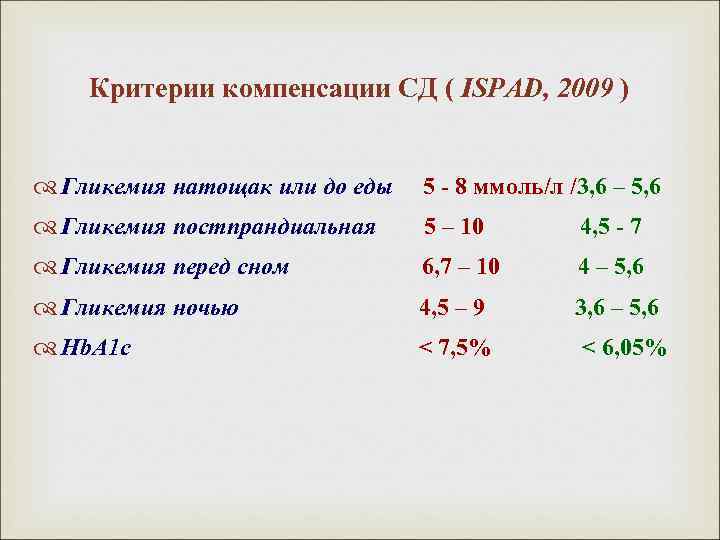 Критерии компенсации СД ( ISPAD, 2009 )

Гликемия натощак или до еды 5 - 8 ммоль/л /3,6 – 5,6

Гликемия постпрандиальная 5 – 10 4,5 - 7

Гликемия перед сном 6,7 – 10 4 – 5,6

Гликемия ночью 4,5 – 9 3,6 – 5,6

HbA1c < 7,5% < 6,05%